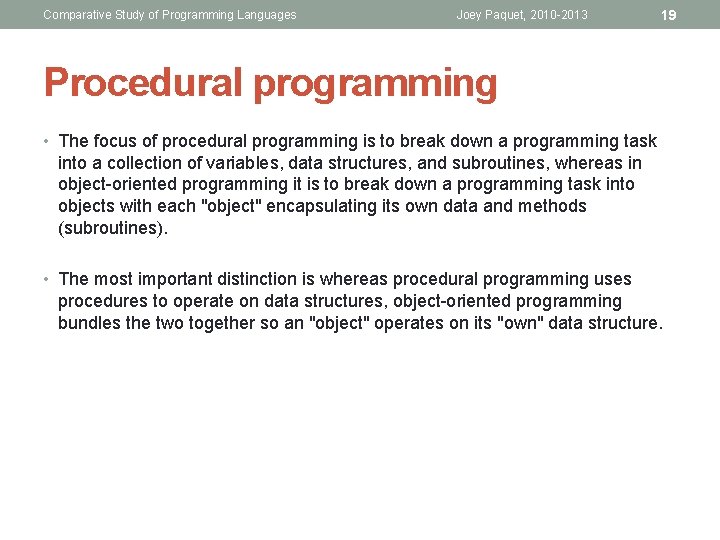 Comparative Study of Programming Languages
Joey Paquet, 2010-2013
19

Procedural programming

• The focus of procedural programming is to break down a programming task into a collection of variables, data structures, and subroutines, whereas in object-oriented programming it is to break down a programming task into objects with each "object" encapsulating its own data and methods (subroutines).

• The most important distinction is whereas procedural programming uses procedures to operate on data structures, object-oriented programming bundles the two together so an "object" operates on its "own" data structure.